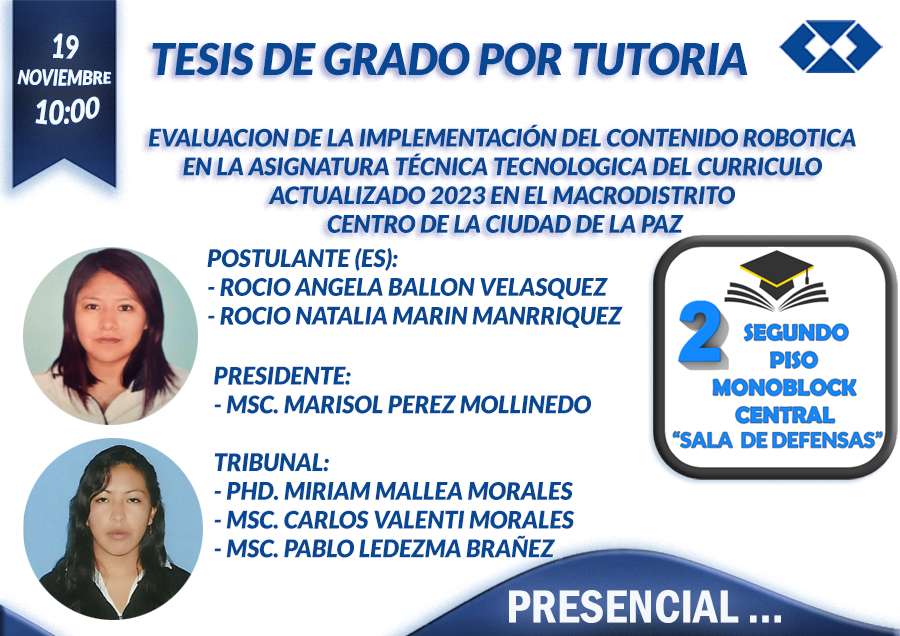 19
NOVIEMBRE
10:00

TESIS DE GRADO POR TUTORIA

EVALUACION DE LA IMPLEMENTACIÓN DEL CONTENIDO ROBOTICA EN LA ASIGNATURA TÉCNICA TECNOLOGICA DEL CURRICULO ACTUALIZADO 2023 EN EL MACRODISTRITO CENTRO DE LA CIUDAD DE LA PAZ

POSTULANTE (ES):
- ROCIO ANGELA BALLON VELASQUEZ
- ROCIO NATALIA MARIN MANRRIQUEZ

PRESIDENTE:
- MSC. MARISOL PEREZ MOLLINEDO

TRIBUNAL:
- PHD. MIRIAM MALLEA MORALES
- MSC. CARLOS VALENTI MORALES
- MSC. PABLO LEDEZMA BRAÑEZ

2 SEGUNDO PISO MONOBLOCK CENTRAL "SALA DE DEFENSAS"

PRESENCIAL ...